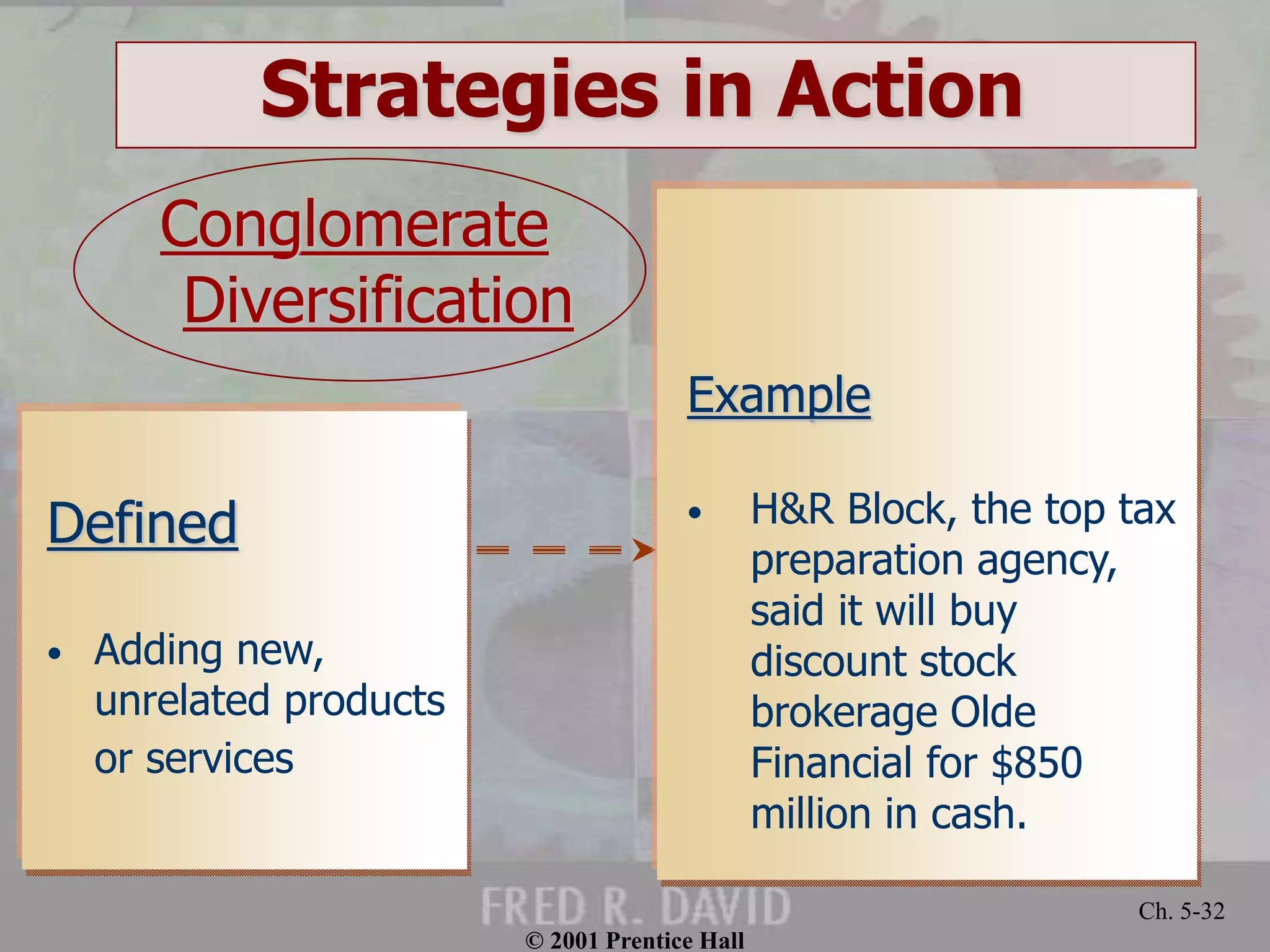 Strategies in Action

Conglomerate Diversification

Defined

• Adding new, unrelated products or services

Example

• H&R Block, the top tax preparation agency, said it will buy discount stock brokerage Olde Financial for $850 million in cash.

FRED R. DAVID

Ch. 5-32

© 2001 Prentice Hall